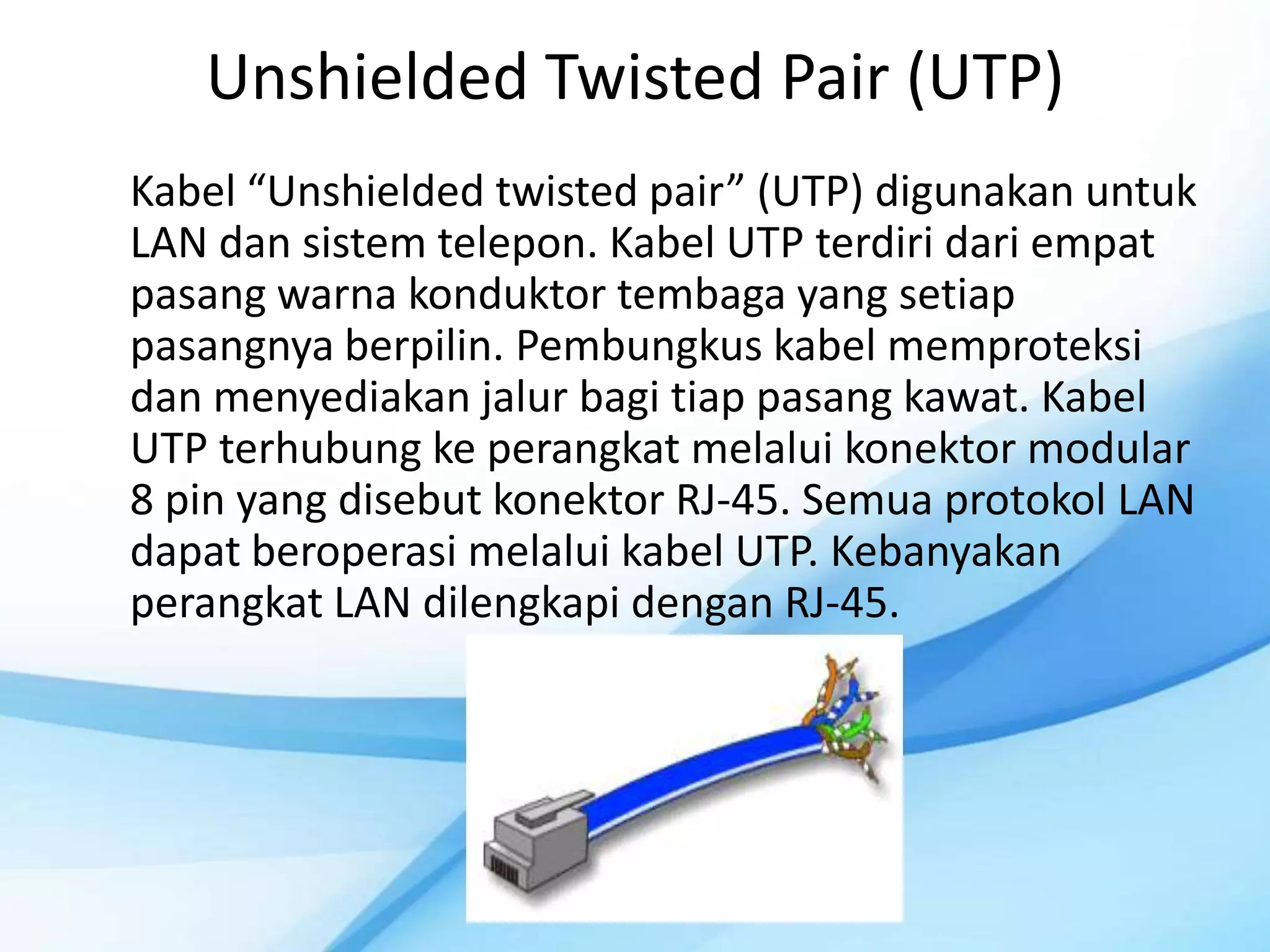 Unshielded Twisted Pair (UTP)

Kabel “Unshielded twisted pair” (UTP) digunakan untuk LAN dan sistem telepon. Kabel UTP terdiri dari empat pasang warna konduktor tembaga yang setiap pasangnya berpilin. Pembungkus kabel memproteksi dan menyediakan jalur bagi tiap pasang kawat. Kabel UTP terhubung ke perangkat melalui konektor modular 8 pin yang disebut konektor RJ-45. Semua protokol LAN dapat beroperasi melalui kabel UTP. Kebanyakan perangkat LAN dilengkapi dengan RJ-45.